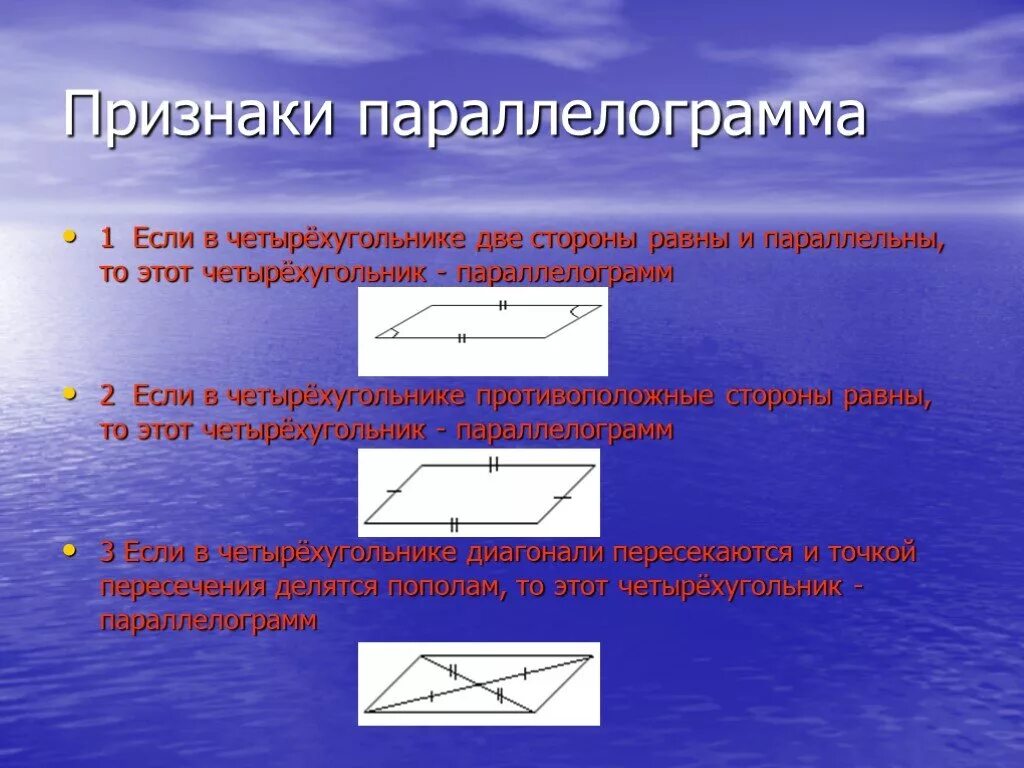 Признаки параллелограмма

• 1 Если в четырёхугольнике две стороны равны и параллельны, то этот четырёхугольник - параллелограмм

• 2 Если в четырёхугольнике противоположные стороны равны, то этот четырёхугольник - параллелограмм

• 3 Если в четырёхугольнике диагонали пересекаются и точкой пересечения делятся пополам, то этот четырёхугольник - параллелограмм